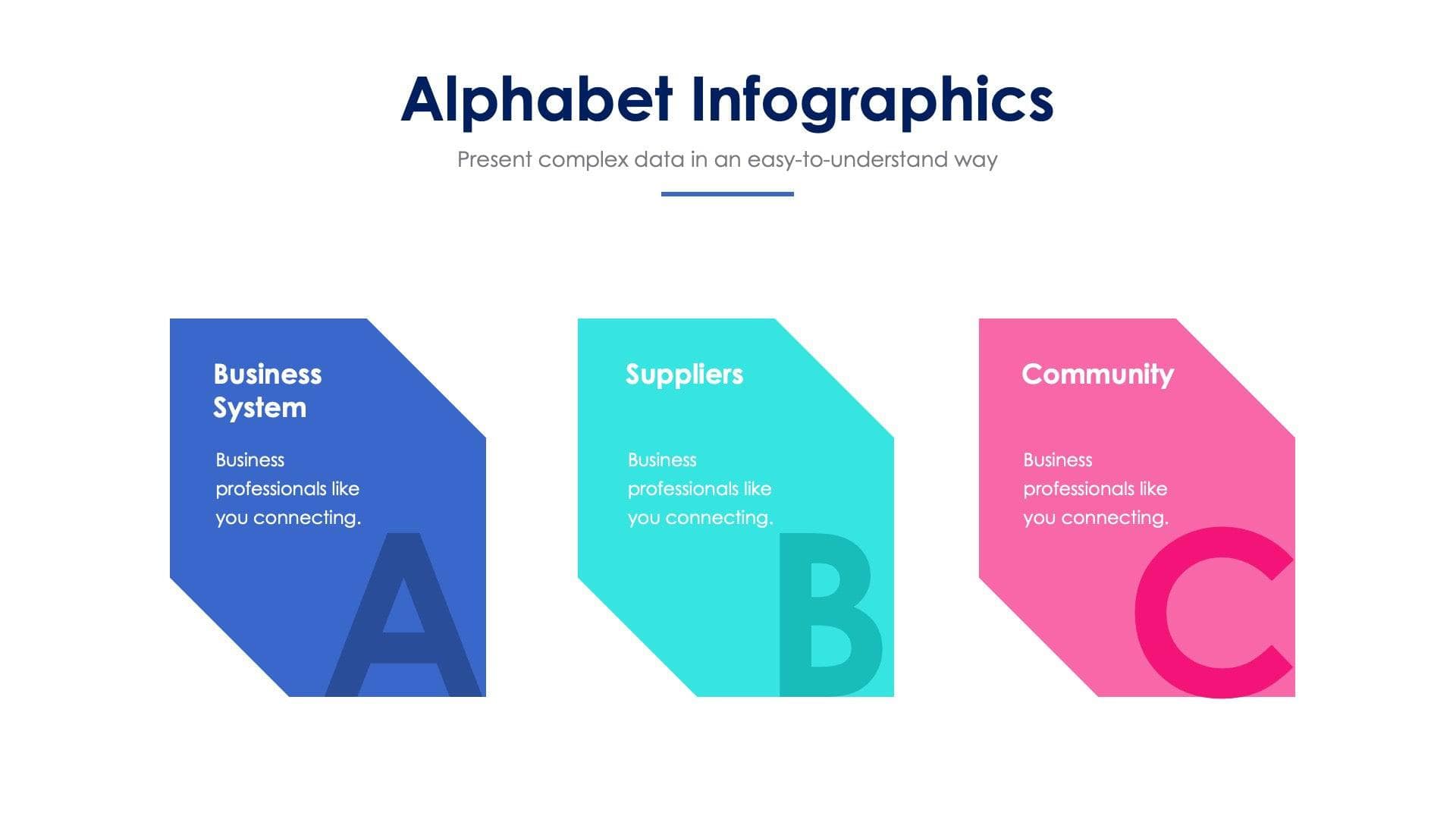 Alphabet Infographics

Present complex data in an easy-to-understand way

Business System

Business professionals like you connecting.

A

Suppliers

Business professionals like you connecting.

B

Community

Business professionals like you connecting.

C